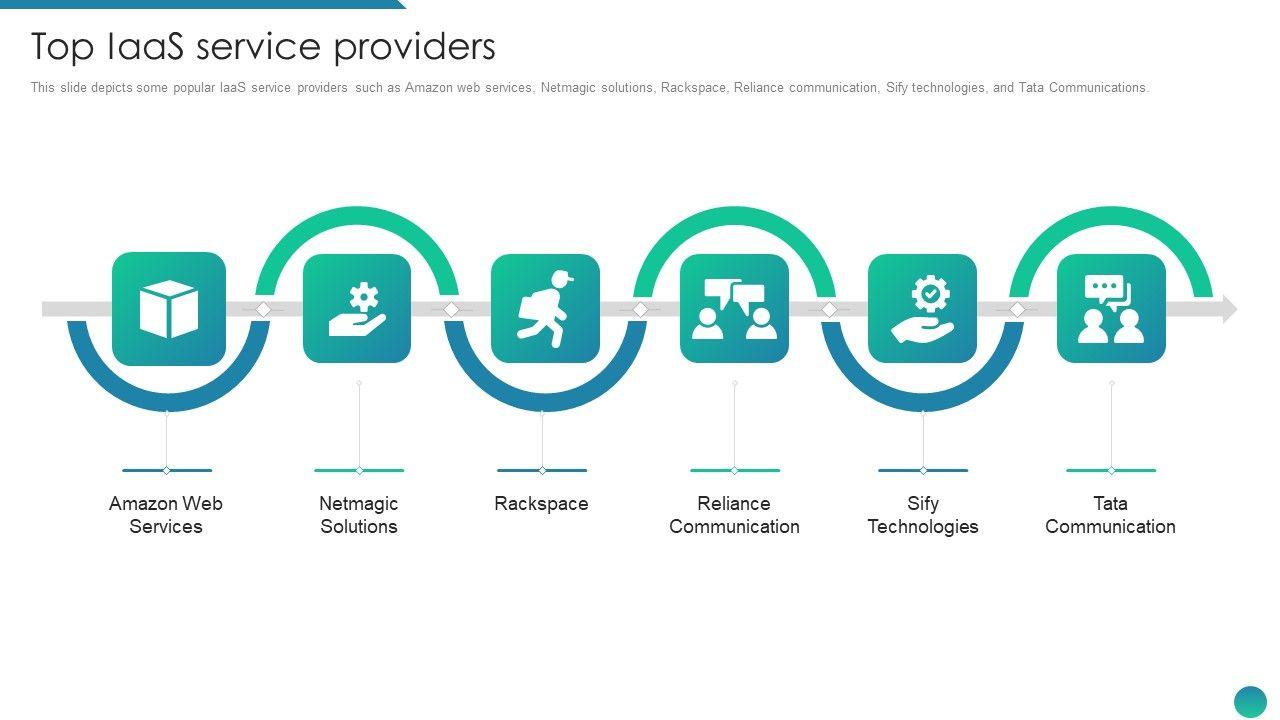 Top IaaS service providers

This slide depicts some popular IaaS service providers such as Amazon web services, Netmagic solutions, Rackspace, Reliance communication, Sify technologies, and Tata Communications.

Amazon Web Services

Netmagic Solutions

Rackspace

Reliance Communication

Sify Technologies

Tata Communication